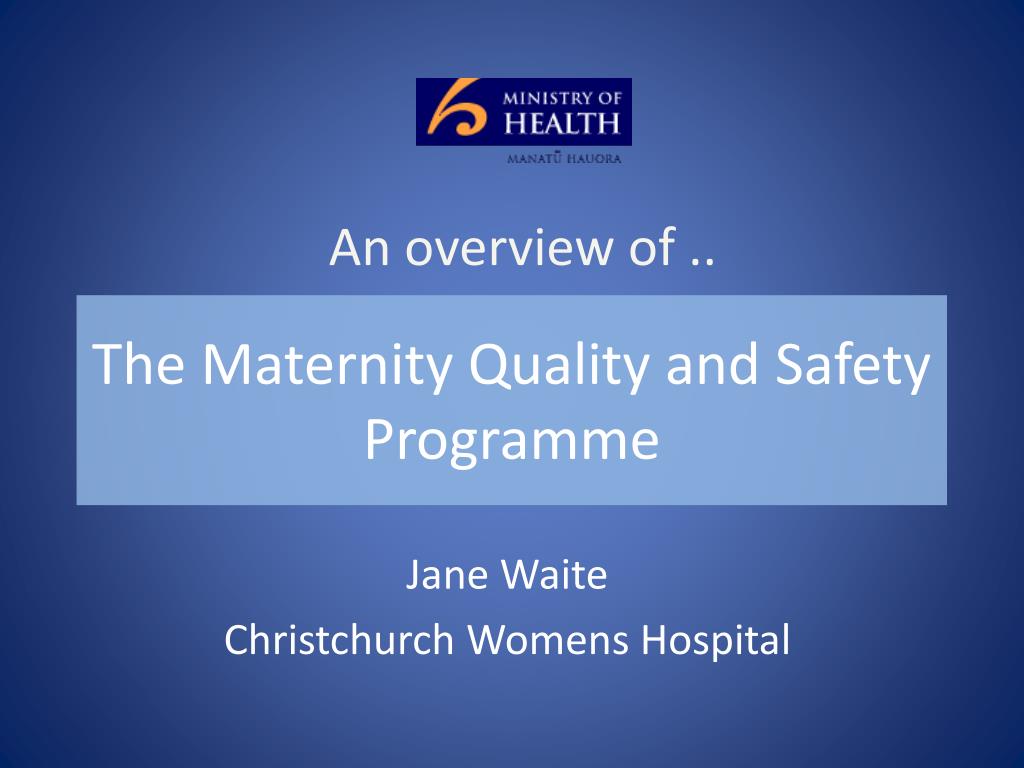 MINISTRY OF HEALTH
MANATŪ HAUORA

An overview of ..

The Maternity Quality and Safety Programme

Jane Waite
Christchurch Womens Hospital